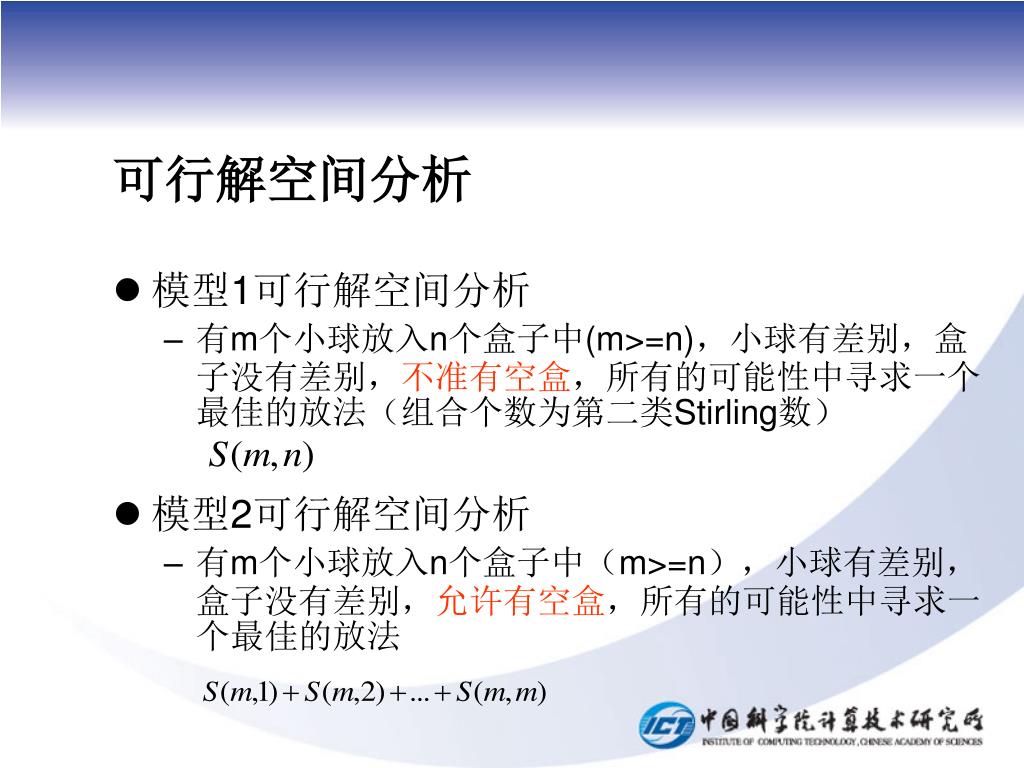 可行解空间分析

● 模型1可行解空间分析

– 有m个小球放入n个盒子中(m>=n)，小球有差别，盒子没有差别，不准有空盒，所有的可能性中寻求一个最佳的放法（组合个数为第二类Stirling数）

$S(m,n)$

● 模型2可行解空间分析

– 有m个小球放入n个盒子中（m>=n），小球有差别，盒子没有差别，允许有空盒，所有的可能性中寻求一个最佳的放法

$S(m,1)+S(m,2)+...+S(m,m)$

ICT 中国科学院计算技术研究所
INSTITUTE OF COMPUTING TECHNOLOGY, CHINESE ACADEMY OF SCIENCES